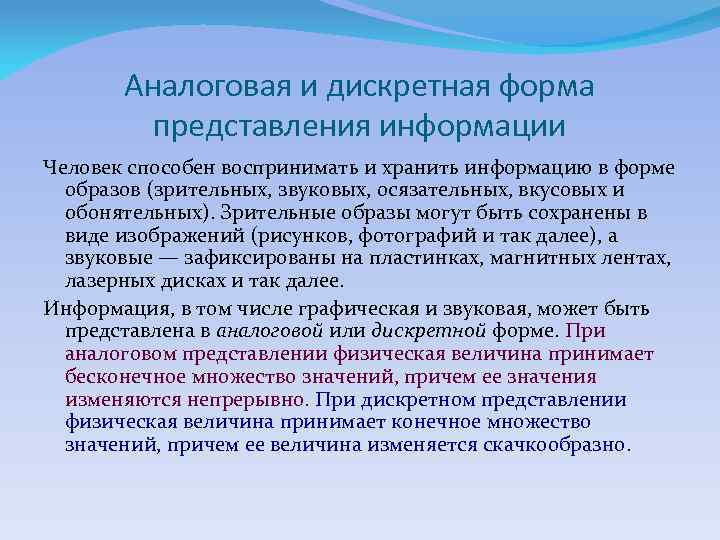 Аналоговая и дискретная форма представления информации

Человек способен воспринимать и хранить информацию в форме образов (зрительных, звуковых, осязательных, вкусовых и обонятельных). Зрительные образы могут быть сохранены в виде изображений (рисунков, фотографий и так далее), а звуковые — зафиксированы на пластинках, магнитных лентах, лазерных дисках и так далее.

Информация, в том числе графическая и звуковая, может быть представлена в аналоговой или дискретной форме. При аналоговом представлении физическая величина принимает бесконечное множество значений, причем ее значения изменяются непрерывно. При дискретном представлении физическая величина принимает конечное множество значений, причем ее величина изменяется скачкообразно.